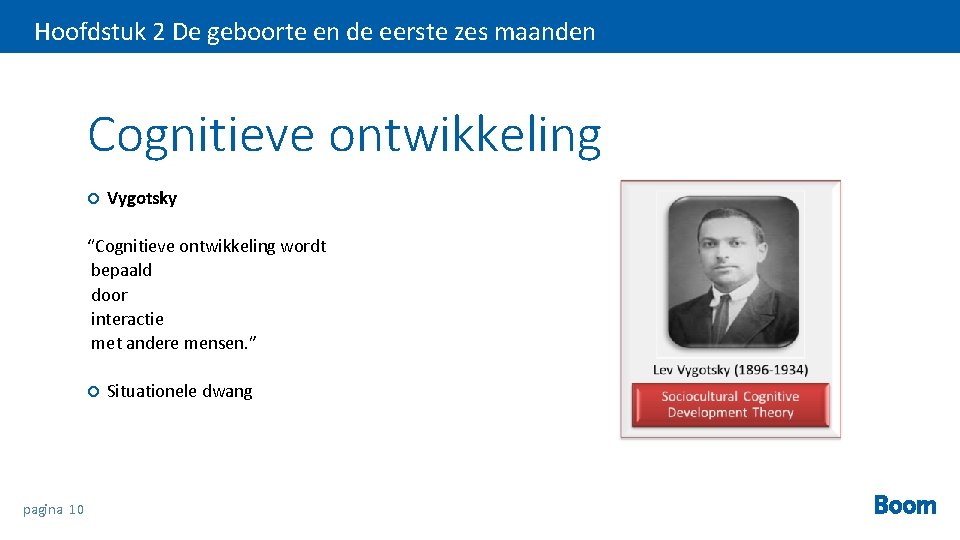 Hoofdstuk 2 De geboorte en de eerste zes maanden

Cognitieve ontwikkeling

Vygotsky

“Cognitieve ontwikkeling wordt
bepaald
door
interactie
met andere mensen.”

Situationele dwang

Lev Vygotsky (1896-1934)

Sociocultural Cognitive Development Theory

pagina 10

Boom